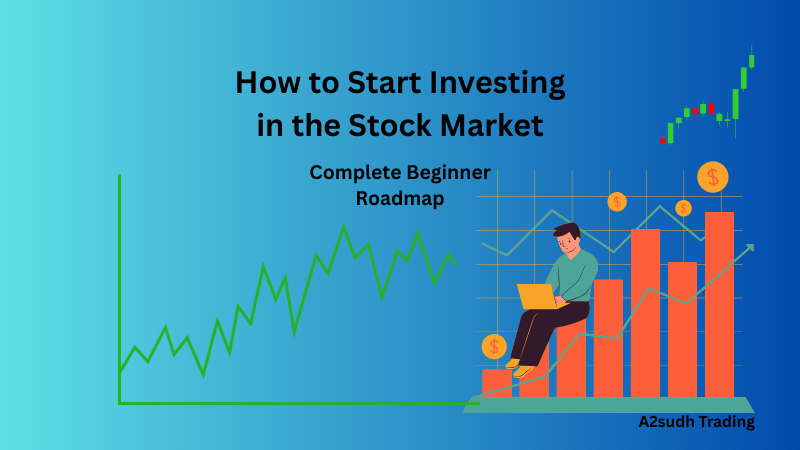 How to Start Investing in the Stock Market

Complete Beginner Roadmap

$

$

$

$

A2sudh Trading